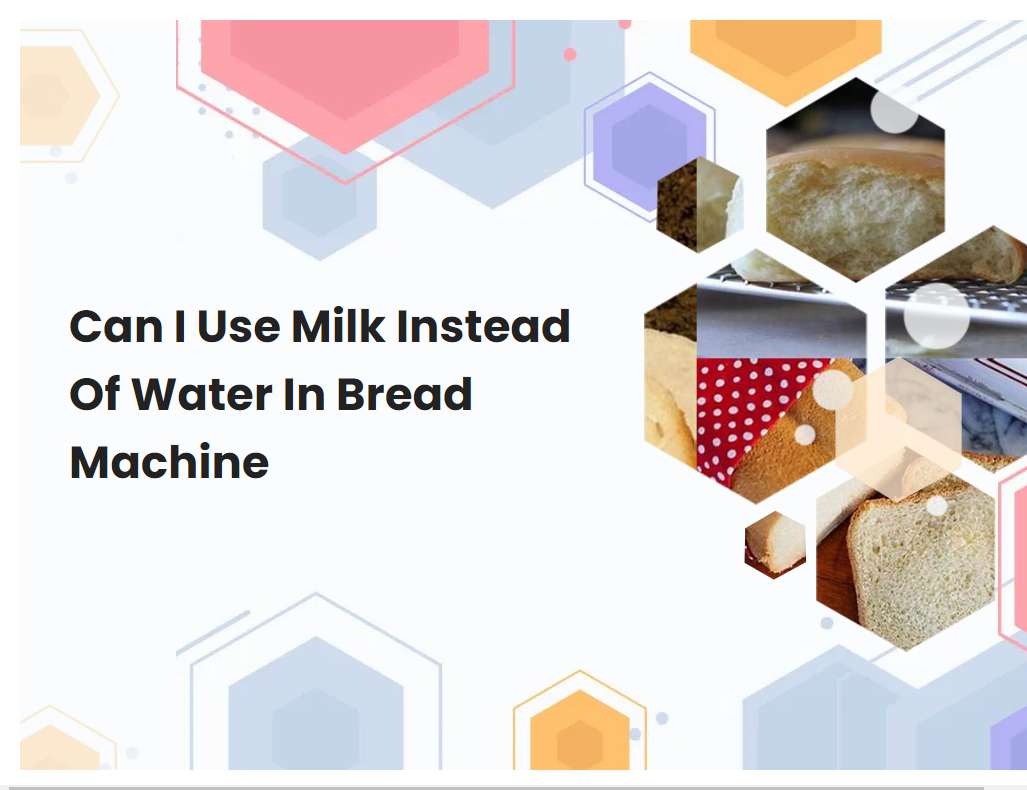 Can I Use Milk Instead Of Water In Bread Machine